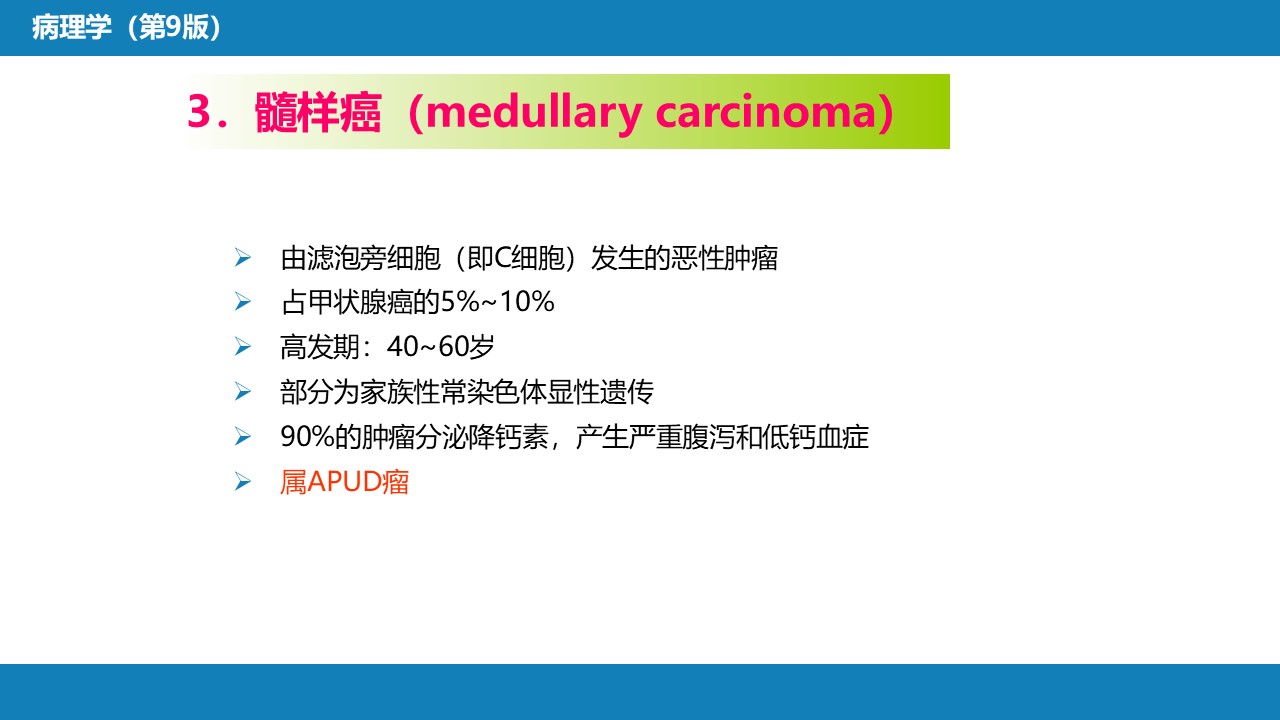 病理学（第9版）

3．髓样癌（medullary carcinoma)

➢ 由滤泡旁细胞（即C细胞）发生的恶性肿瘤
➢ 占甲状腺癌的5%~10%
➢ 高发期：40~60岁
➢ 部分为家族性常染色体显性遗传
➢ 90%的肿瘤分泌降钙素，产生严重腹泻和低钙血症
➢ 属APUD瘤